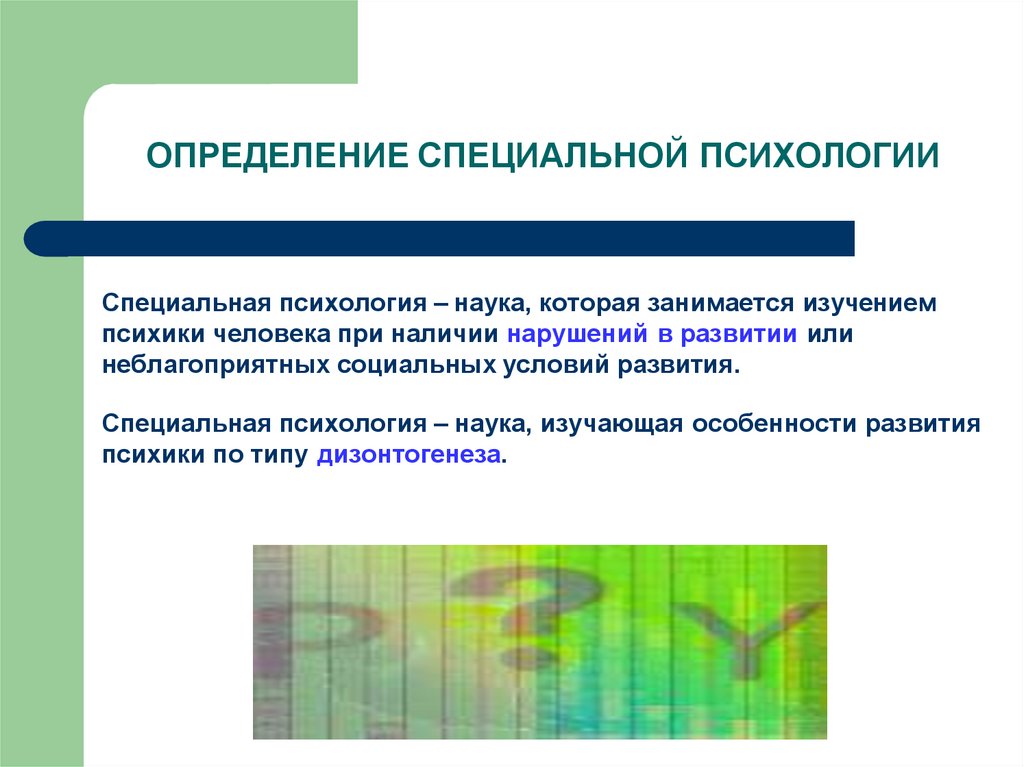 ОПРЕДЕЛЕНИЕ СПЕЦИАЛЬНОЙ ПСИХОЛОГИИ

Специальная психология – наука, которая занимается изучением психики человека при наличии нарушений в развитии или неблагоприятных социальных условий развития.

Специальная психология – наука, изучающая особенности развития психики по типу дизонтогенеза.

P ? Y